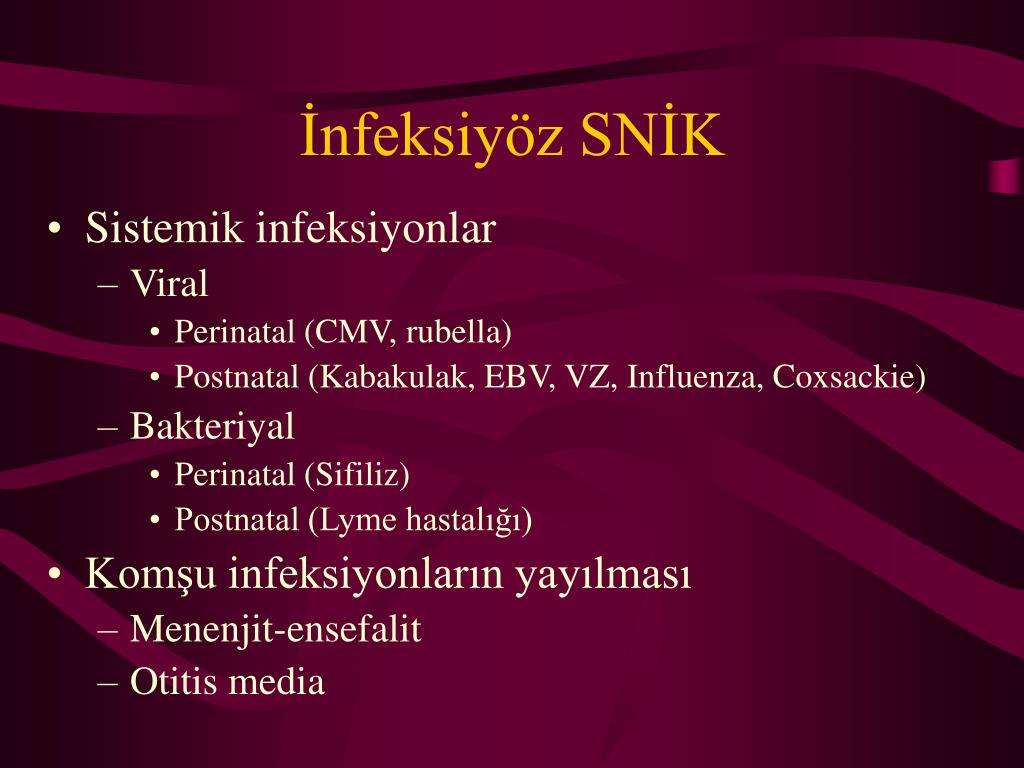 İnfeksiyöz SNİK

• Sistemik infeksiyonlar
– Viral
• Perinatal (CMV, rubella)
• Postnatal (Kabakulak, EBV, VZ, Influenza, Coxsackie)
– Bakteriyal
• Perinatal (Sifiliz)
• Postnatal (Lyme hastalığı)
• Komşu infeksiyonların yayılması
– Menenjit-ensefalit
– Otitis media